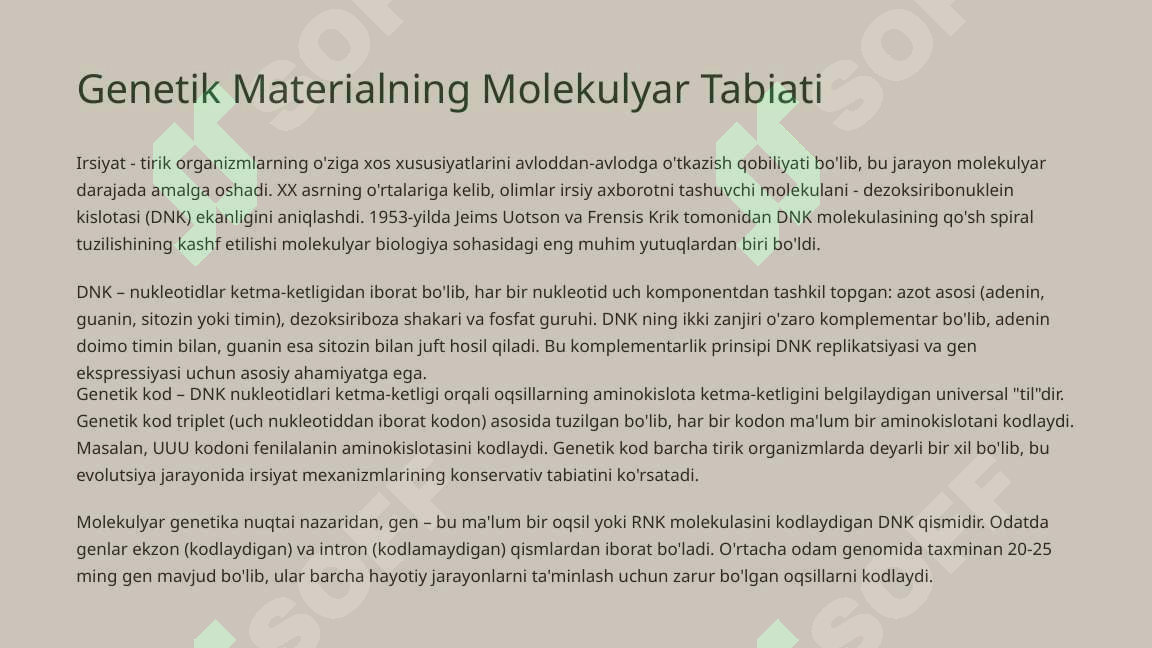 Genetik Materialning Molekulyar Tabiati

Irsiyat - tirik organizmlarning o'ziga xos xususiyatlarini avloddan-avlodga o'tkazish qobiliyati bo'lib, bu jarayon molekulyar darajada amalga oshadi. XX asrning o'rtalariga kelib, olimlar irsiy axborotni tashuvchi molekulani - dezoksiribonuklein kislotasi (DNK) ekanligini aniqlashdi. 1953-yilda Jeims Uotson va Frensis Krik tomonidan DNK molekulasining qo'sh spiral tuzilishining kashf etilishi molekulyar biologiya sohasidagi eng muhim yutuqlardan biri bo'ldi.

DNK – nukleotidlar ketma-ketligidan iborat bo'lib, har bir nukleotid uch komponentdan tashkil topgan: azot asosi (adenin, guanin, sitozin yoki timin), dezoksiriboza shakari va fosfat guruhi. DNK ning ikki zanjiri o'zaro komplementar bo'lib, adenin doimo timin bilan, guanin esa sitozin bilan juft hosil qiladi. Bu komplementarlik prinsipi DNK replikatsiyasi va gen ekspressiyasi uchun asosiy ahamiyatga ega.
Genetik kod – DNK nukleotidlari ketma-ketligi orqali oqsillarning aminokislota ketma-ketligini belgilaydigan universal "til"dir. Genetik kod triplet (uch nukleotiddan iborat kodon) asosida tuzilgan bo'lib, har bir kodon ma'lum bir aminokislotani kodlaydi. Masalan, UUU kodoni fenilalanin aminokislotasini kodlaydi. Genetik kod barcha tirik organizmlarda deyarli bir xil bo'lib, bu evolutsiya jarayonida irsiyat mexanizmlarining konservativ tabiatini ko'rsatadi.

Molekulyar genetika nuqtai nazaridan, gen – bu ma'lum bir oqsil yoki RNK molekulasini kodlaydigan DNK qismidir. Odatda genlar ekzon (kodlaydigan) va intron (kodlamaydigan) qismlardan iborat bo'ladi. O'rtacha odam genomida taxminan 20-25 ming gen mavjud bo'lib, ular barcha hayotiy jarayonlarni ta'minlash uchun zarur bo'lgan oqsillarni kodlaydi.